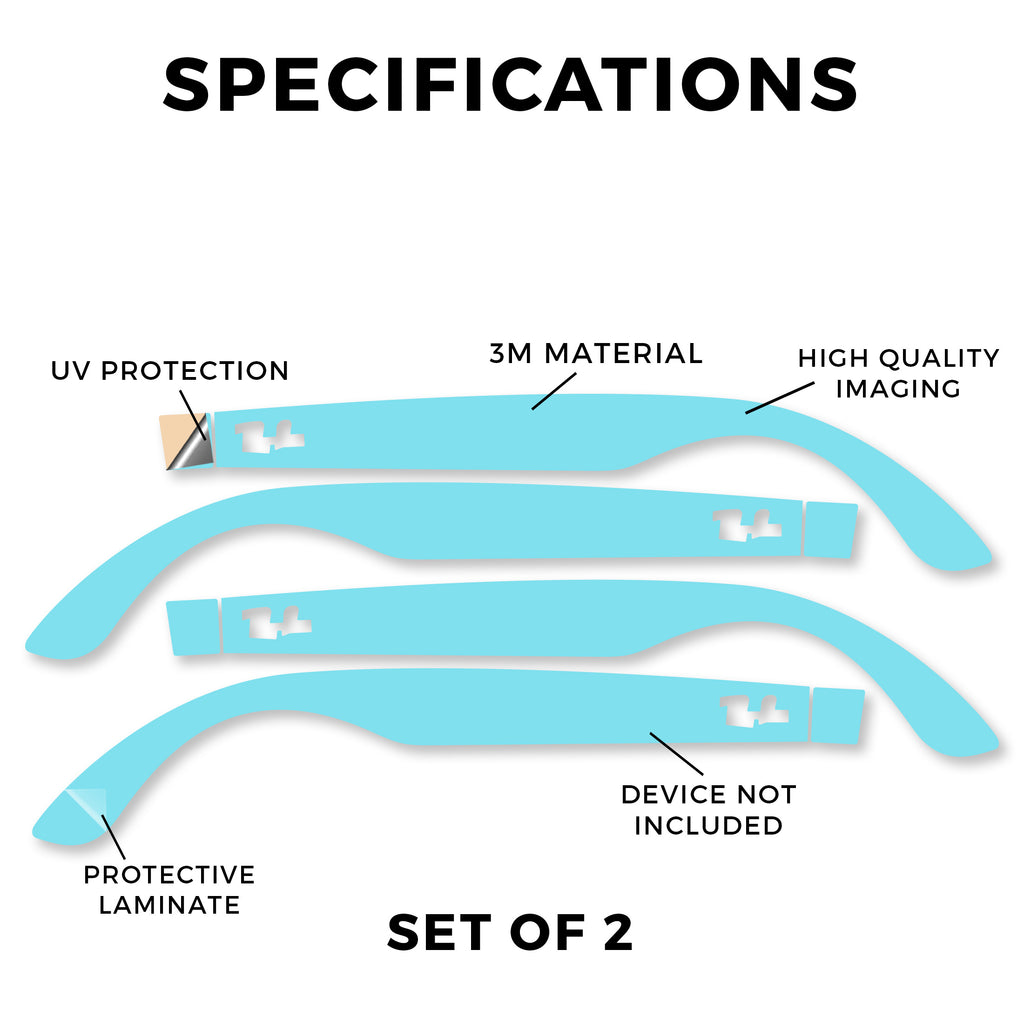 SPECIFICATIONS

UV PROTECTION

3M MATERIAL

HIGH QUALITY IMAGING

DEVICE NOT INCLUDED

PROTECTIVE LAMINATE

SET OF 2